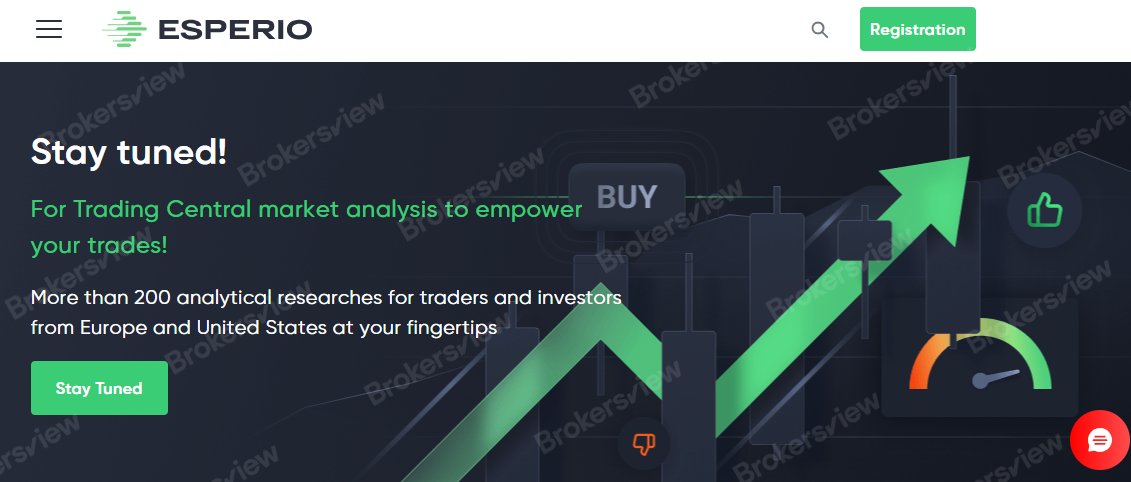 ESPERIO

Registration

Stay tuned!

For Trading Central market analysis to empower your trades!

More than 200 analytical researches for traders and investors from Europe and United States at your fingertips

Stay Tuned

BUY

Brokersview